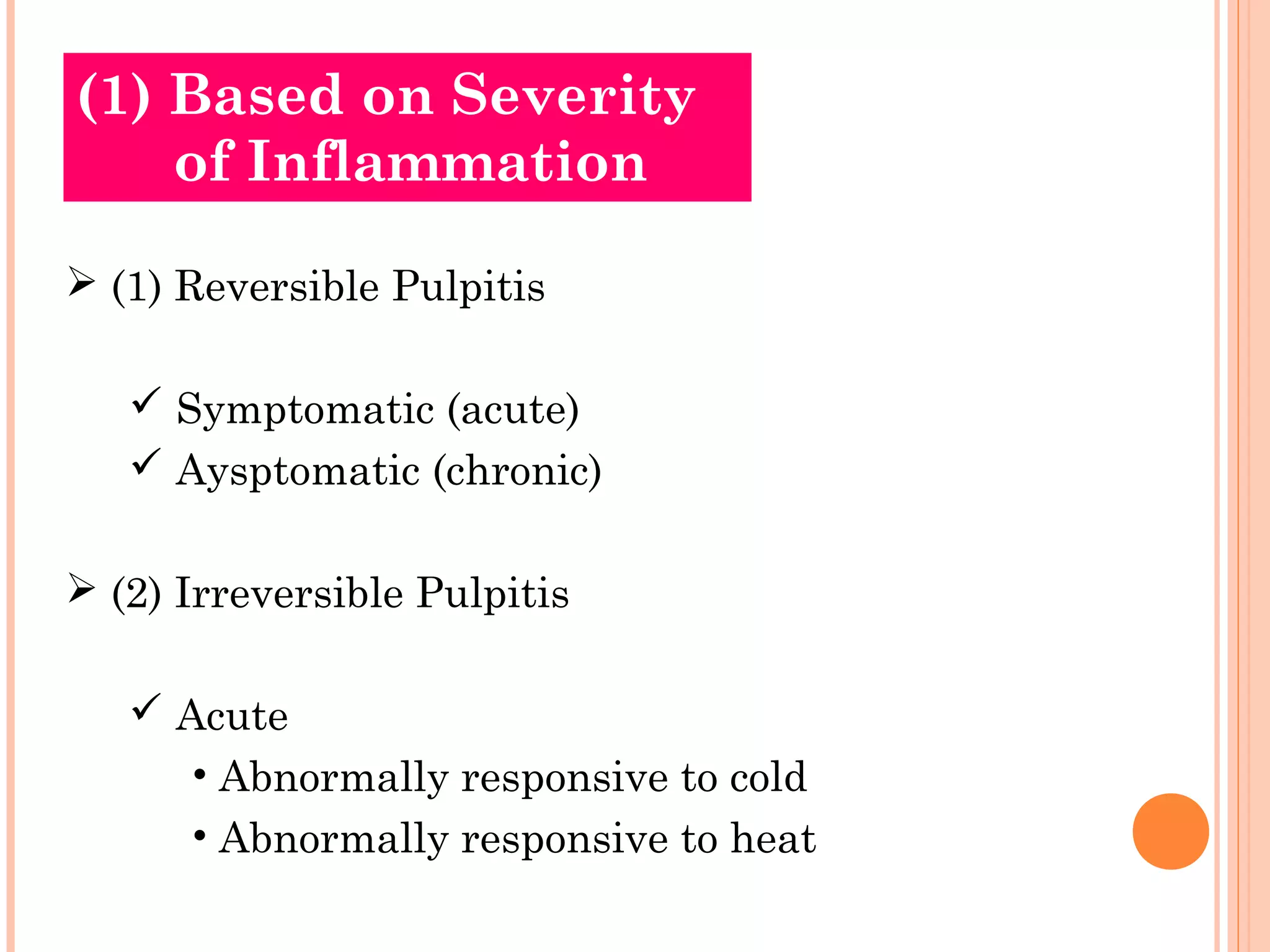 (1) Based on Severity of Inflammation

➢ (1) Reversible Pulpitis

✓ Symptomatic (acute)
✓ Aysptomatic (chronic)

➢ (2) Irreversible Pulpitis

✓ Acute
• Abnormally responsive to cold
• Abnormally responsive to heat